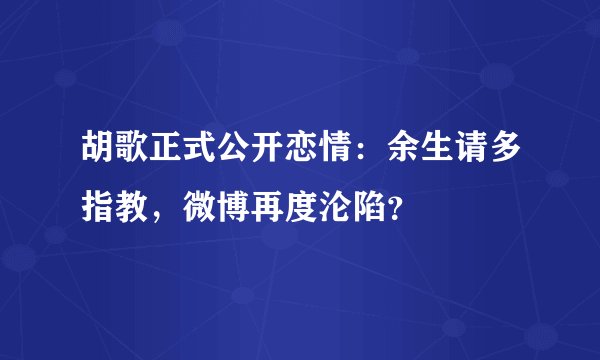 胡歌正式公开恋情：余生请多指教，微博再度沦陷?